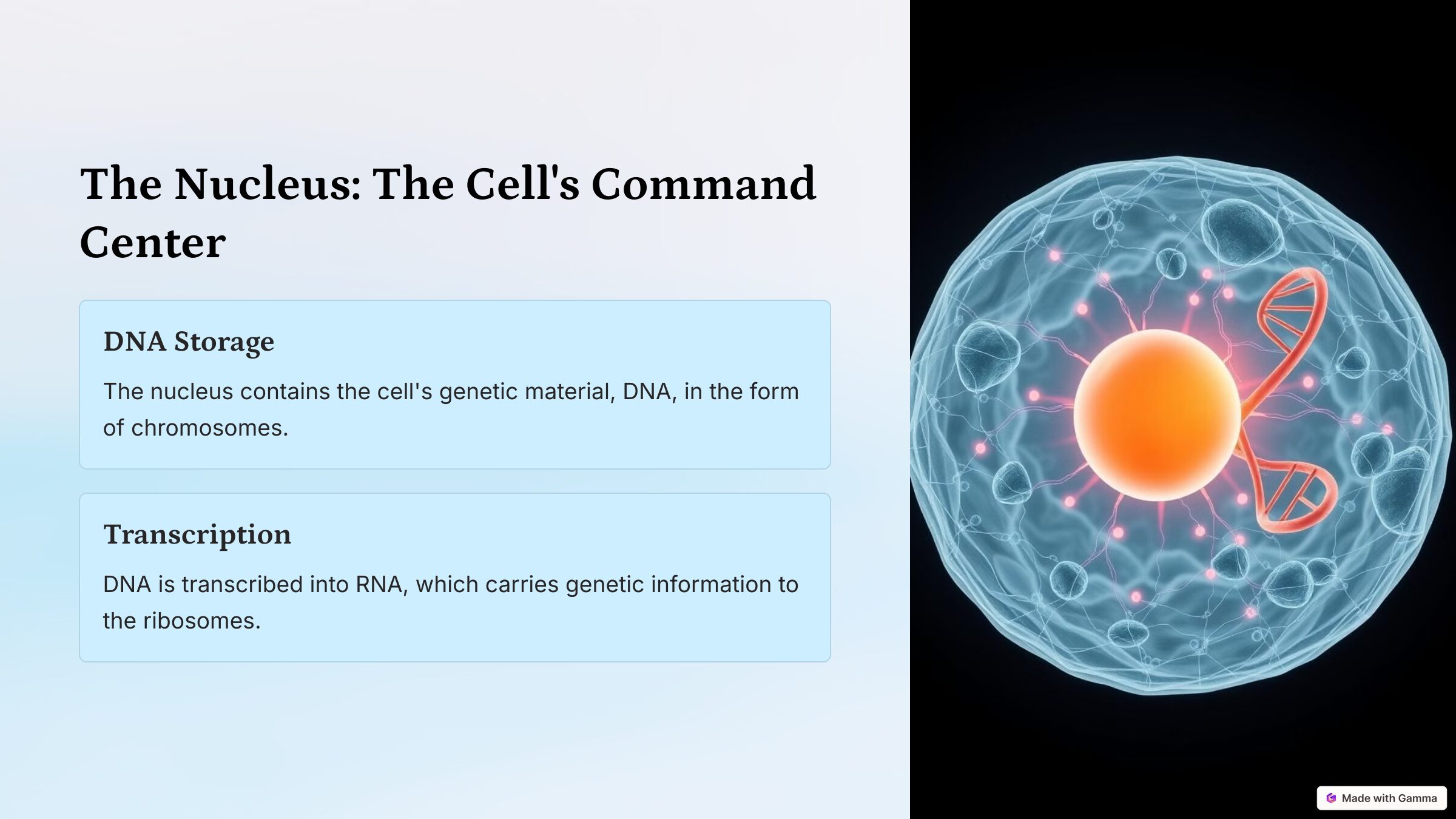 The Nucleus: The Cell's Command Center

DNA Storage

The nucleus contains the cell's genetic material, DNA, in the form of chromosomes.

Transcription

DNA is transcribed into RNA, which carries genetic information to the ribosomes.

Made with Gamma